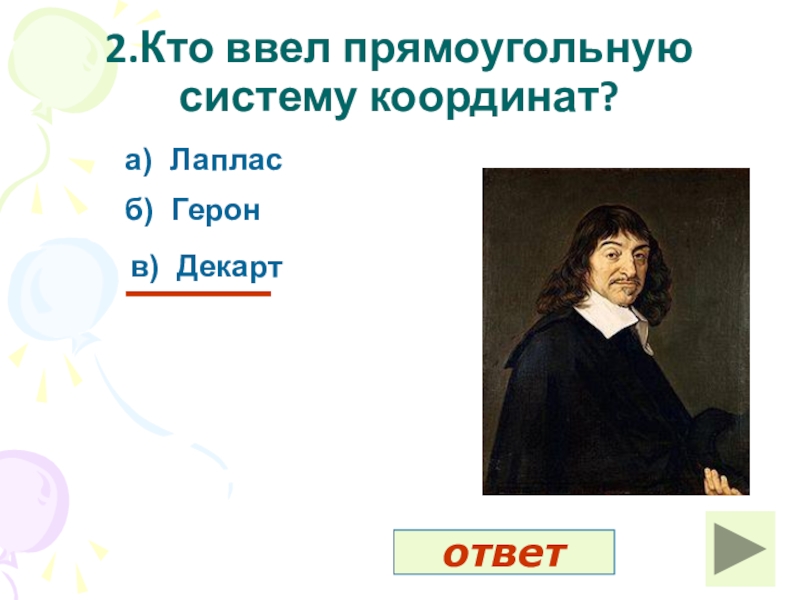 2.Кто ввел прямоугольную систему координат?

а) Лаплас

б) Герон

в) Декарт

ответ